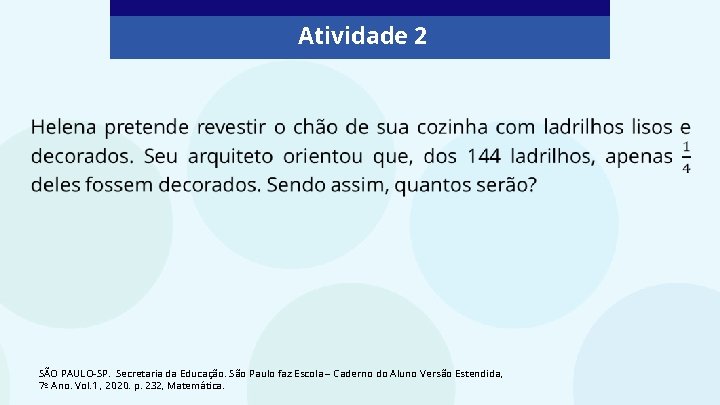 Atividade 2

Helena pretende revestir o chão de sua cozinha com ladrilhos lisos e decorados. Seu arquiteto orientou que, dos 144 ladrilhos, apenas $\frac{1}{4}$ deles fossem decorados. Sendo assim, quantos serão?

SÃO PAULO-SP. Secretaria da Educação. São Paulo faz Escola – Caderno do Aluno Versão Estendida, 7º Ano. Vol.1, 2020. p. 232, Matemática.